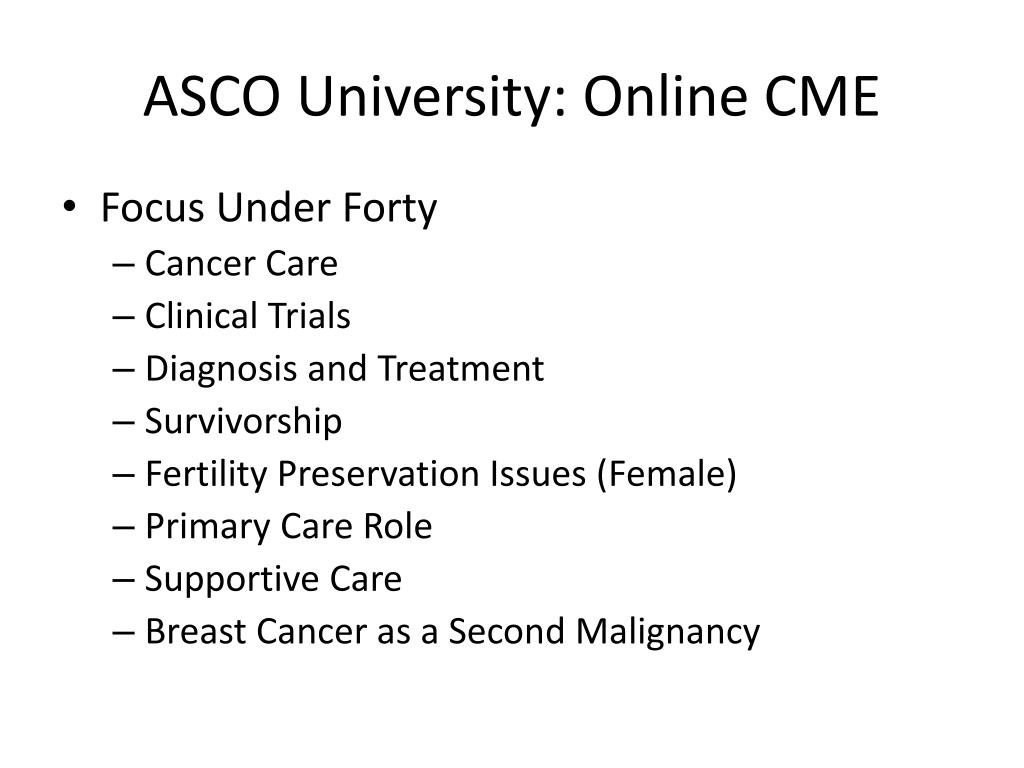 ASCO University: Online CME

• Focus Under Forty
– Cancer Care
– Clinical Trials
– Diagnosis and Treatment
– Survivorship
– Fertility Preservation Issues (Female)
– Primary Care Role
– Supportive Care
– Breast Cancer as a Second Malignancy